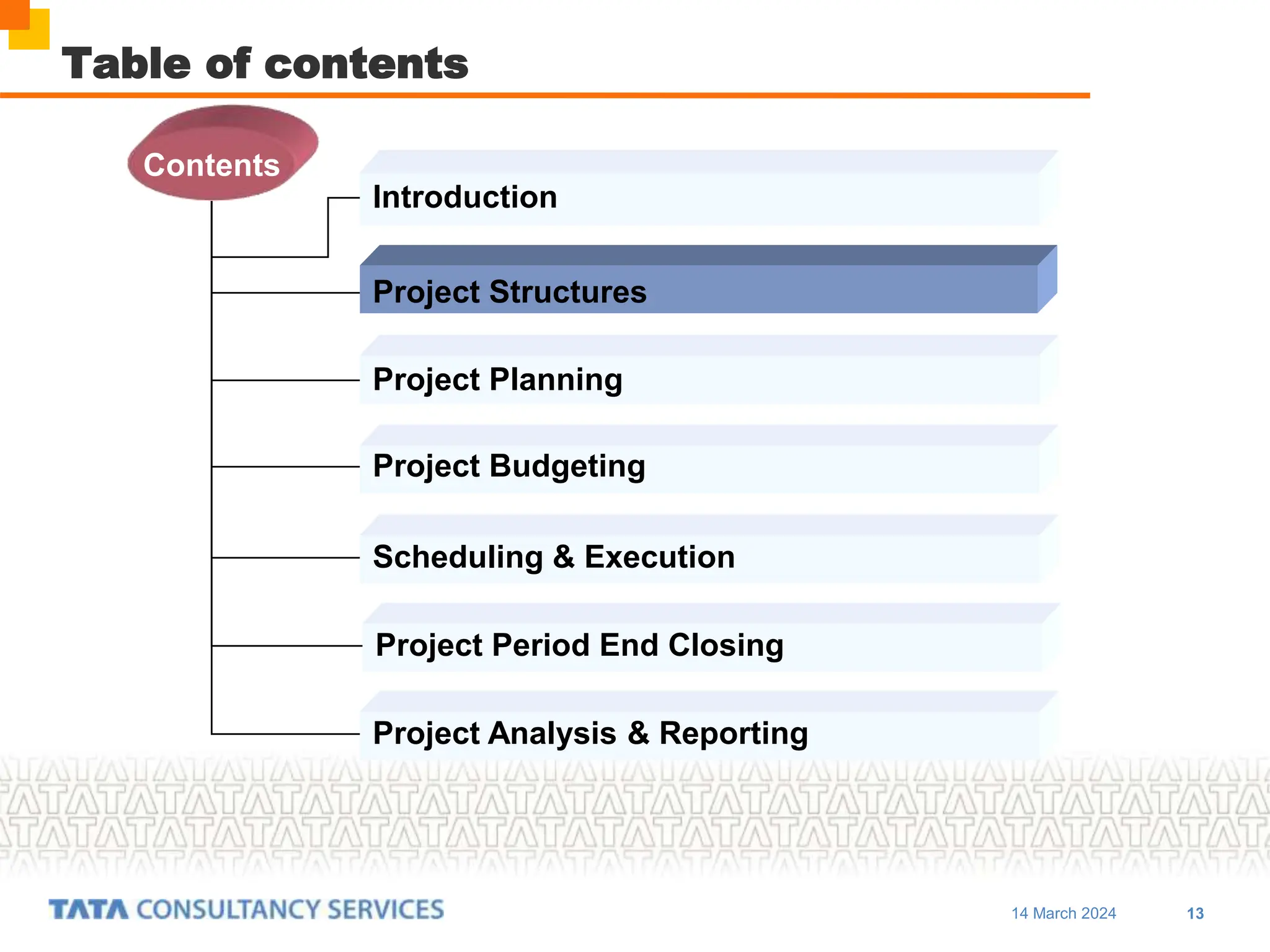 Table of contents

Contents

Introduction

Project Structures

Project Planning

Project Budgeting

Scheduling & Execution

Project Period End Closing

Project Analysis & Reporting

TATA CONSULTANCY SERVICES

14 March 2024

13